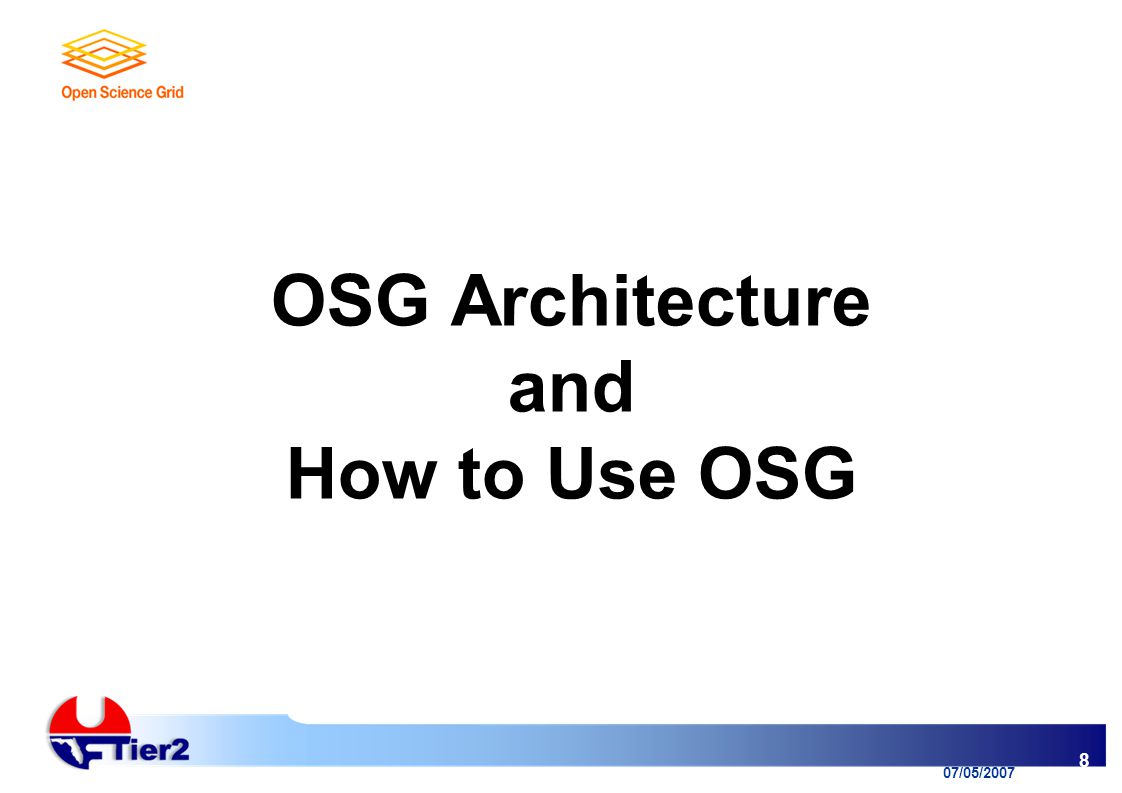 Open Science Grid

OSG Architecture
and
How to Use OSG

UF Tier2

8

07/05/2007